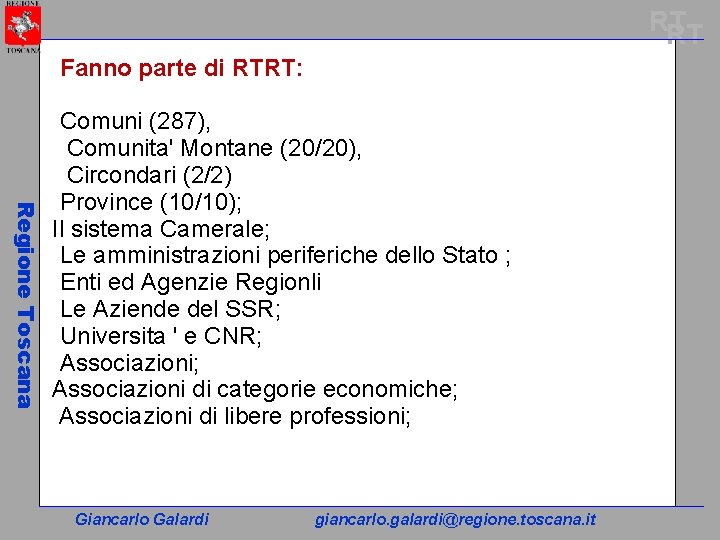 REGIONE
TOSCANA

RT
RT

Regione Toscana

Fanno parte di RTRT:

Comuni (287),
Comunita' Montane (20/20),
Circondari (2/2)
Province (10/10);
Il sistema Camerale;
Le amministrazioni periferiche dello Stato ;
Enti ed Agenzie Regionli
Le Aziende del SSR;
Universita ' e CNR;
Associazioni;
Associazioni di categorie economiche;
Associazioni di libere professioni;

Giancarlo Galardi giancarlo.galardi@regione.toscana.it